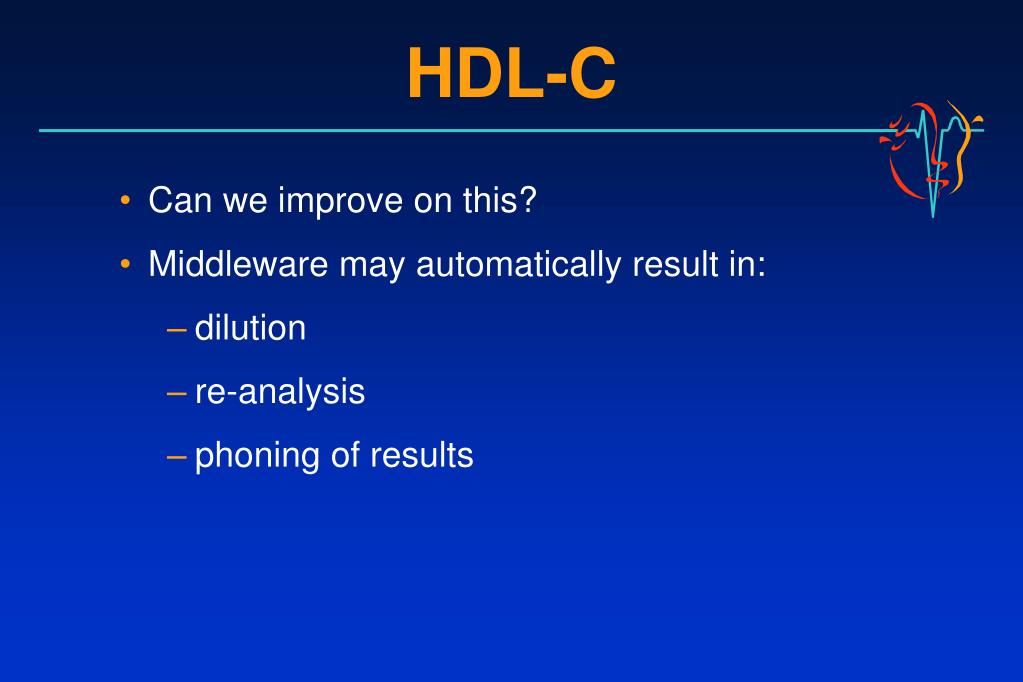 HDL-C

• Can we improve on this?
• Middleware may automatically result in:
– dilution
– re-analysis
– phoning of results